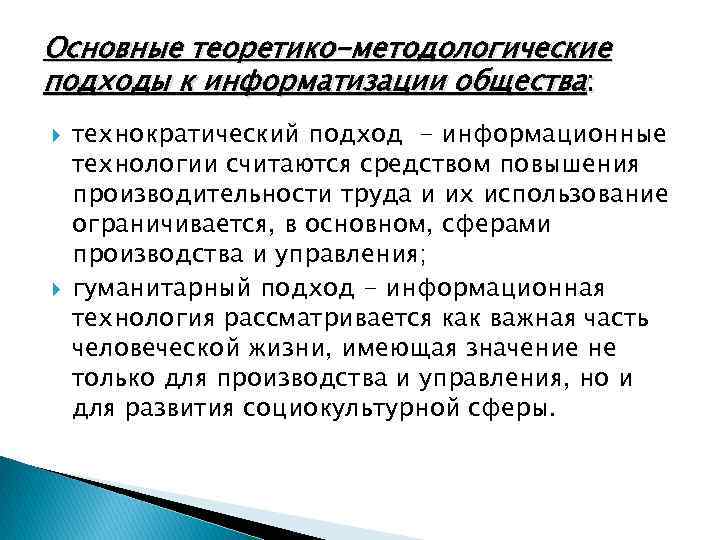 Основные теоретико-методологические подходы к информатизации общества:

технократический подход – информационные технологии считаются средством повышения производительности труда и их использование ограничивается, в основном, сферами производства и управления;

гуманитарный подход – информационная технология рассматривается как важная часть человеческой жизни, имеющая значение не только для производства и управления, но и для развития социокультурной сферы.